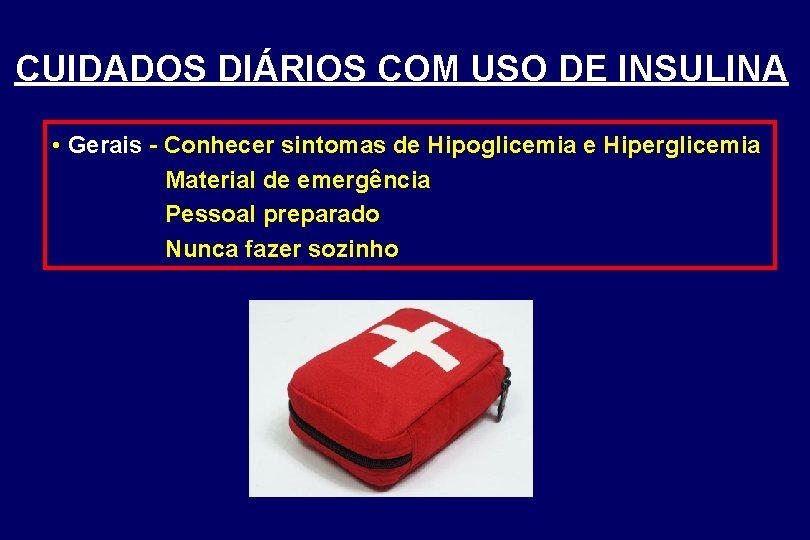 CUIDADOS DIÁRIOS COM USO DE INSULINA

• Gerais - Conhecer sintomas de Hipoglicemia e Hiperglicemia
Material de emergência
Pessoal preparado
Nunca fazer sozinho